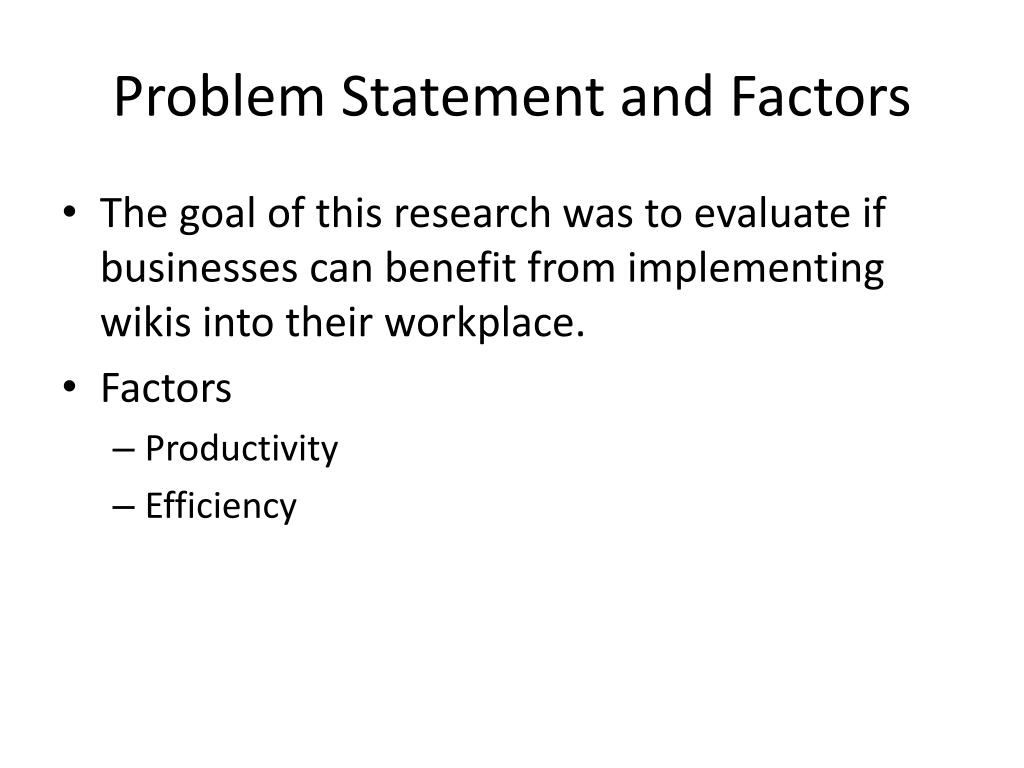 Problem Statement and Factors

• The goal of this research was to evaluate if businesses can benefit from implementing wikis into their workplace.
• Factors
– Productivity
– Efficiency